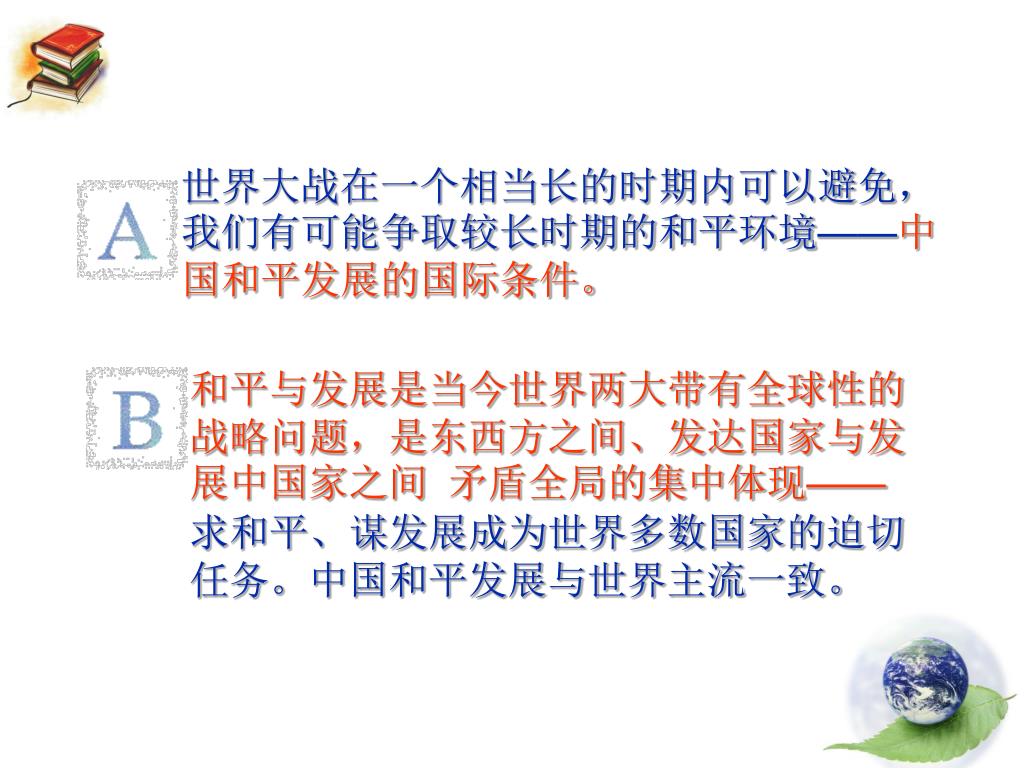 A

世界大战在一个相当长的时期内可以避免，我们有可能争取较长时期的和平环境——中国和平发展的国际条件。

B

和平与发展是当今世界两大带有全球性的战略问题，是东西方之间、发达国家与发展中国家之间 矛盾全局的集中体现——求和平、谋发展成为世界多数国家的迫切任务。中国和平发展与世界主流一致。